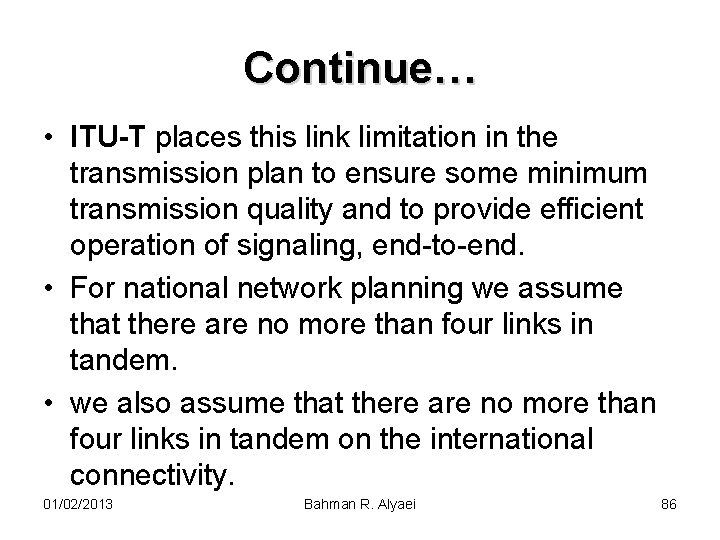 Continue…

• ITU-T places this link limitation in the transmission plan to ensure some minimum transmission quality and to provide efficient operation of signaling, end-to-end.

• For national network planning we assume that there are no more than four links in tandem.

• we also assume that there are no more than four links in tandem on the international connectivity.

01/02/2013 Bahman R. Alyaei 86